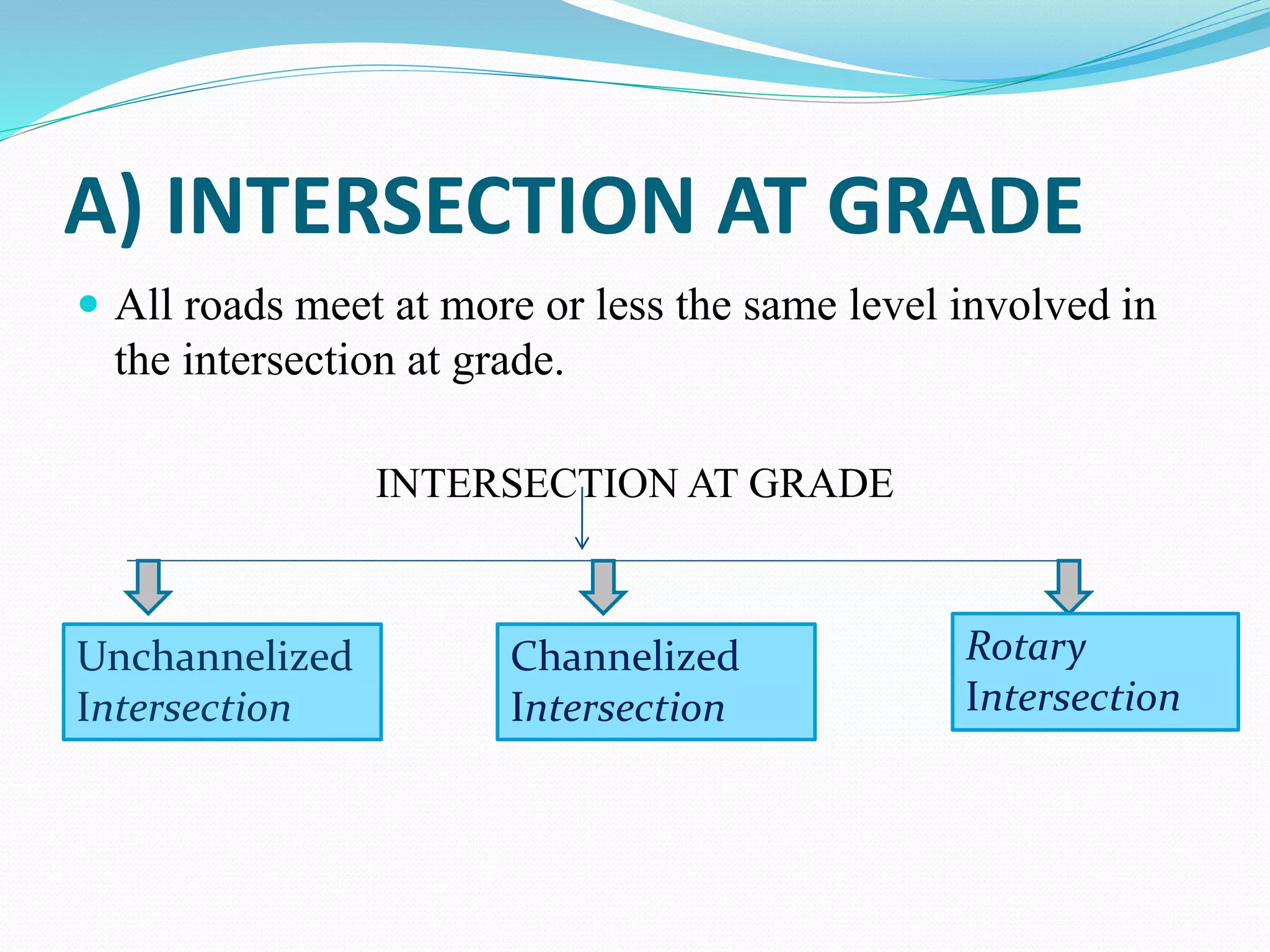 A) INTERSECTION AT GRADE

All roads meet at more or less the same level involved in the intersection at grade.

INTERSECTION AT GRADE

Unchannelized Intersection

Channelized Intersection

Rotary Intersection